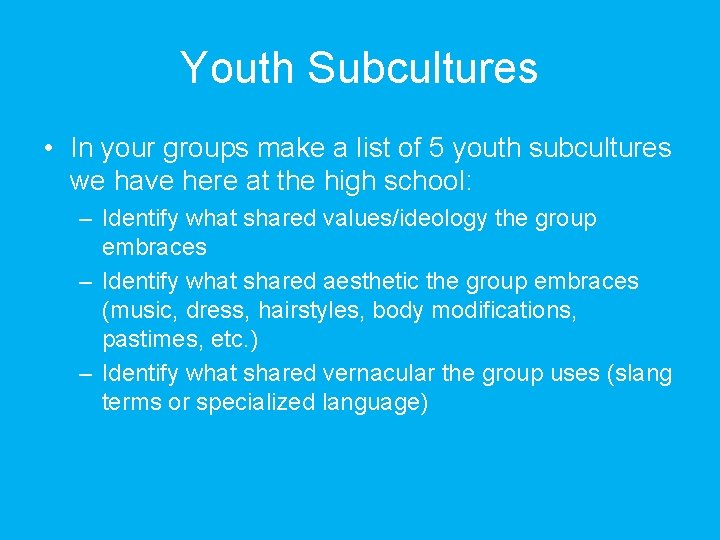 Youth Subcultures

• In your groups make a list of 5 youth subcultures we have here at the high school:

– Identify what shared values/ideology the group embraces

– Identify what shared aesthetic the group embraces (music, dress, hairstyles, body modifications, pastimes, etc.)

– Identify what shared vernacular the group uses (slang terms or specialized language)